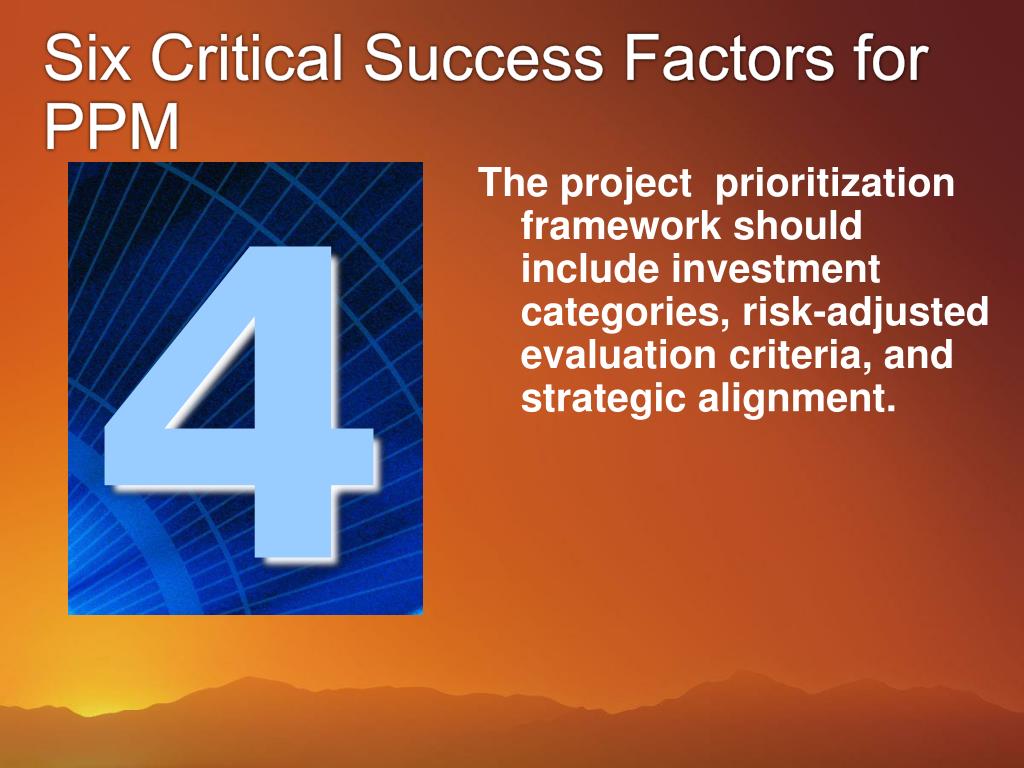 Six Critical Success Factors for PPM

4

The project prioritization framework should include investment categories, risk-adjusted evaluation criteria, and strategic alignment.